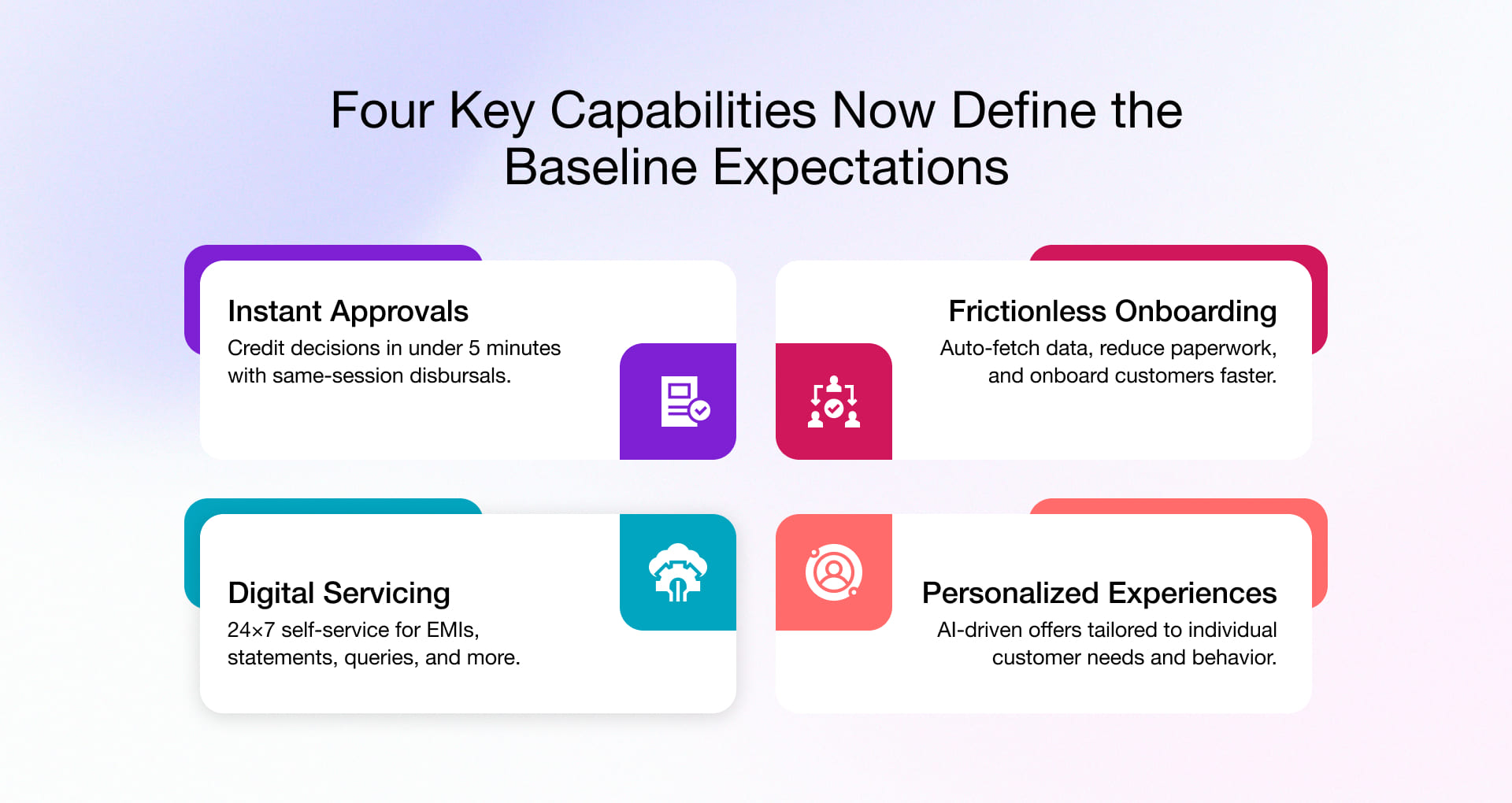 Four Key Capabilities Now Define the Baseline Expectations

Instant Approvals
Credit decisions in under 5 minutes with same-session disbursals.

Frictionless Onboarding
Auto-fetch data, reduce paperwork, and onboard customers faster.

Digital Servicing
24×7 self-service for EMIs, statements, queries, and more.

Personalized Experiences
AI-driven offers tailored to individual customer needs and behavior.